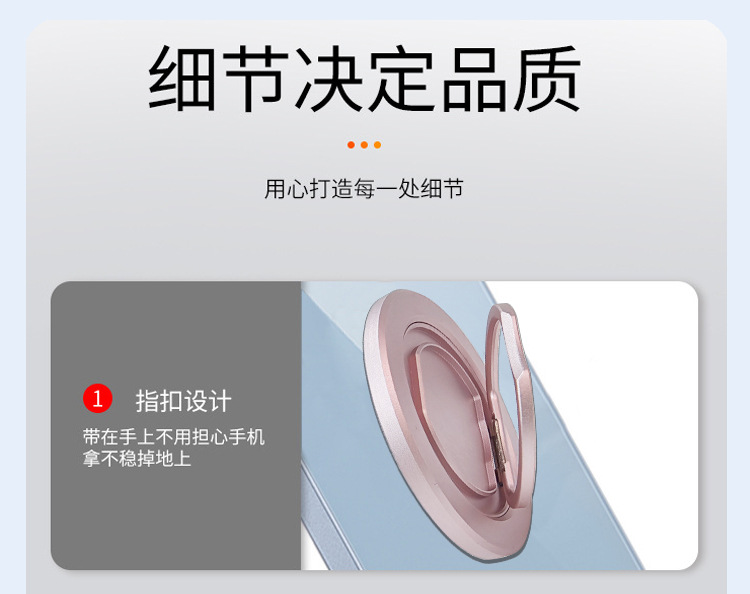 细节决定品质

用心打造每一处细节

1 指扣设计

带在手上不用担心手机拿不稳掉地上